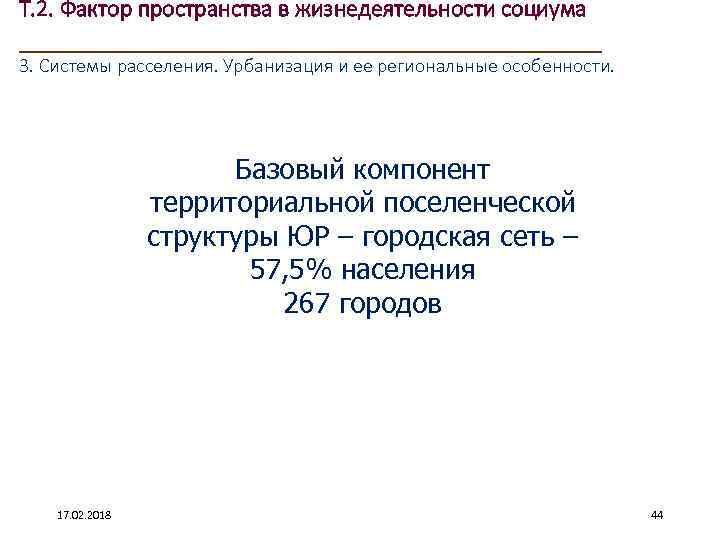 Т.2. Фактор пространства в жизнедеятельности социума

3. Системы расселения. Урбанизация и ее региональные особенности.

Базовый компонент территориальной поселенческой структуры ЮР – городская сеть – 57,5% населения
267 городов

17.02.2018

44